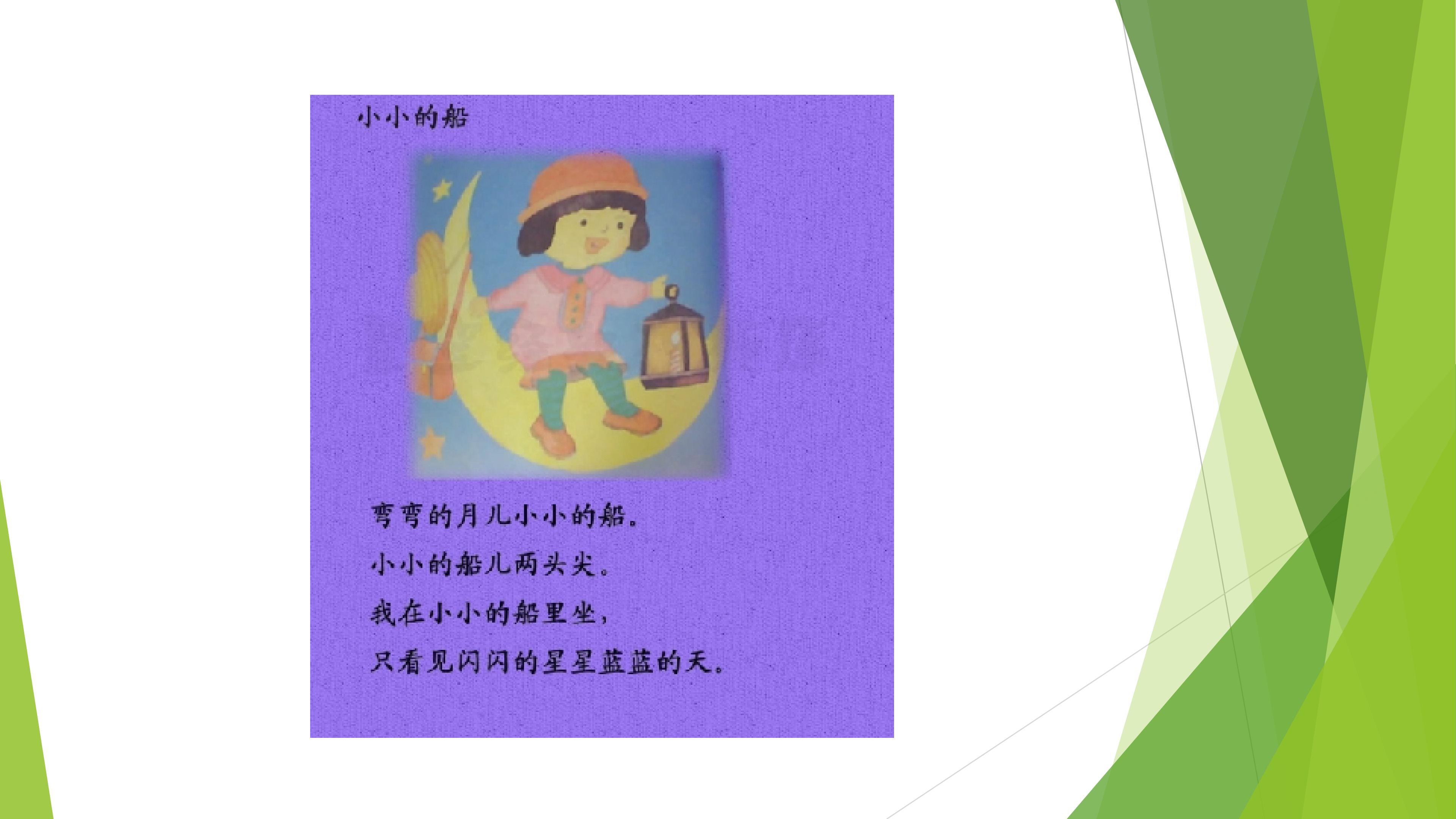 小小的船

弯弯的月儿小小的船。

小小的船儿两头尖。

我在小小的船里坐，

只看见闪闪的星星蓝蓝的天。